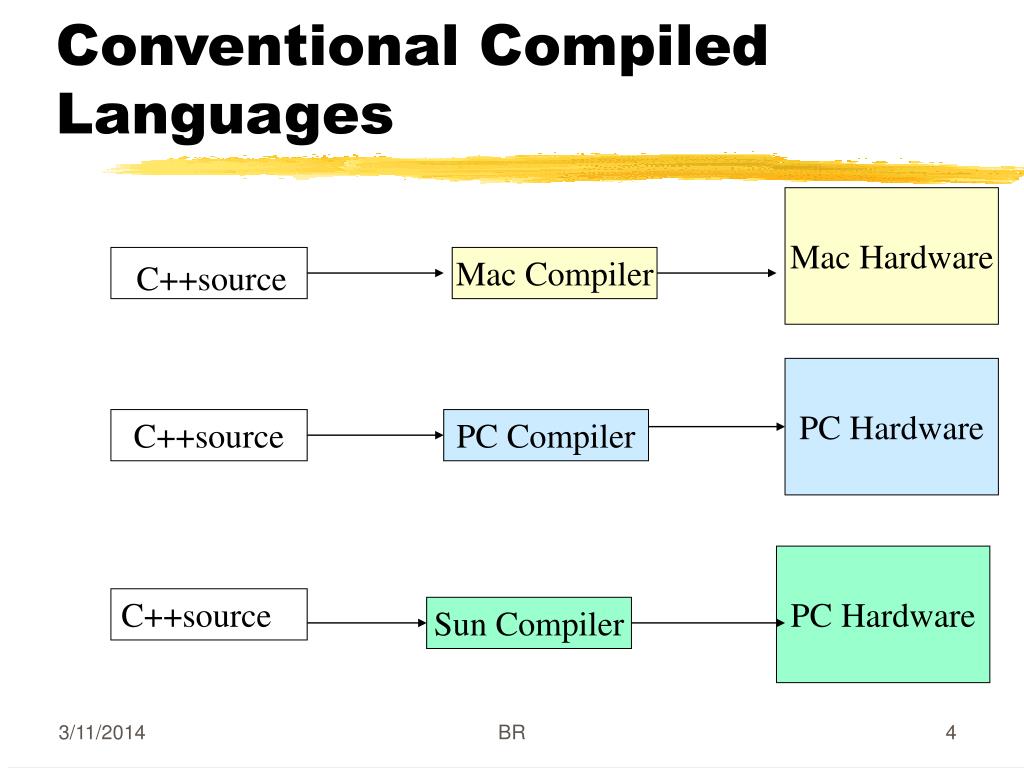 Conventional Compiled Languages

C++source

Mac Compiler

Mac Hardware

C++source

PC Compiler

PC Hardware

C++source

Sun Compiler

PC Hardware

3/11/2014

BR

4